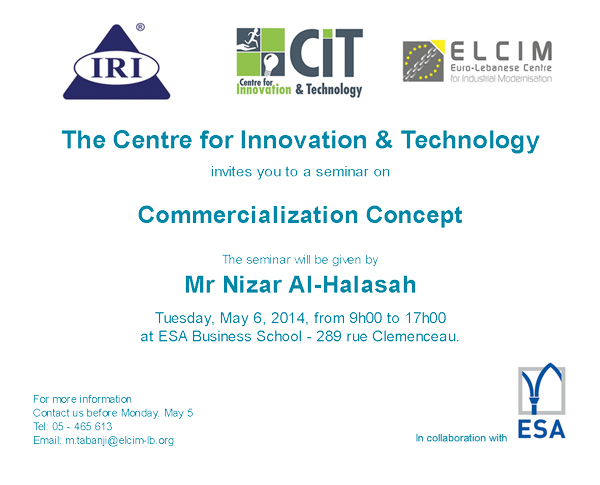 IRI ®

CiT
Centre for Innovation & Technology

ELCIM
Euro-Lebanese Centre for Industrial Modernisation

The Centre for Innovation & Technology

invites you to a seminar on

Commercialization Concept

The seminar will be given by

Mr Nizar Al-Halasah

Tuesday, May 6, 2014, from 9h00 to 17h00
at ESA Business School - 289 rue Clemenceau.

For more information
Contact us before Monday, May 5
Tel: 05 - 465 613
Email: m.tabanji@elcim-lb.org

In collaboration with

ESA